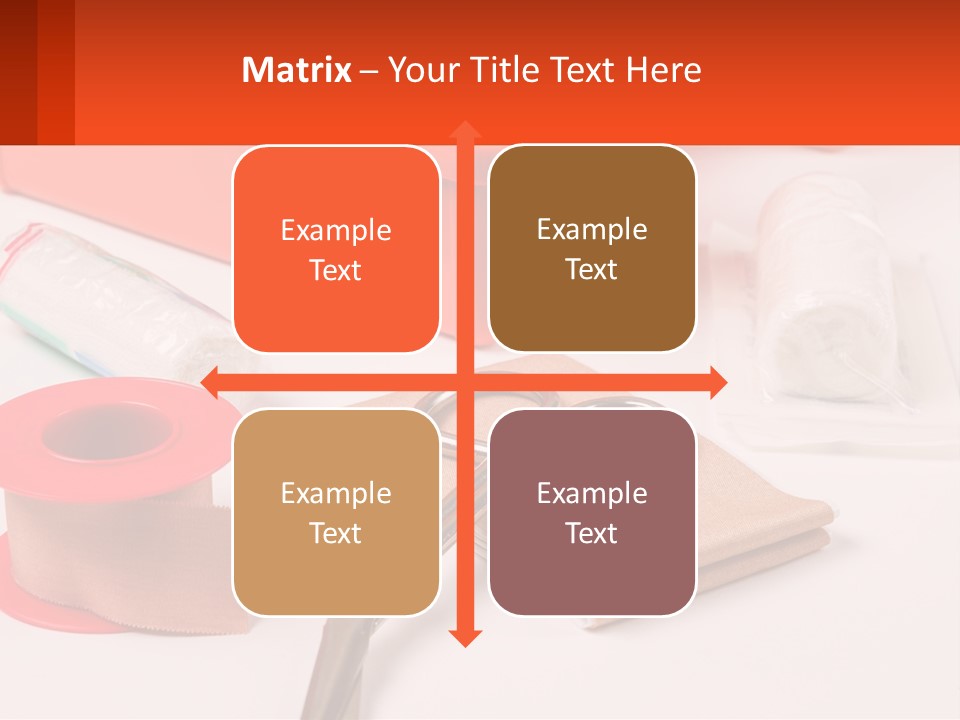 Matrix – Your Title Text Here

Example Text

Example Text

Example Text

Example Text